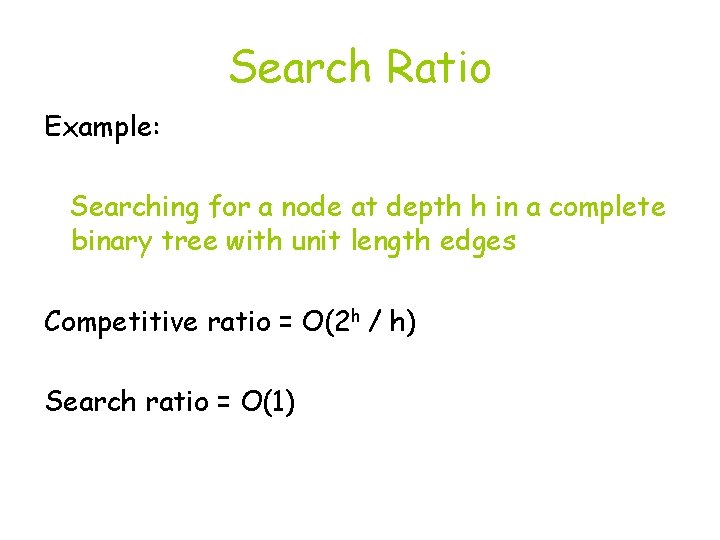 Search Ratio

Example:

Searching for a node at depth h in a complete binary tree with unit length edges

Competitive ratio = $O(2^h / h)$

Search ratio = $O(1)$